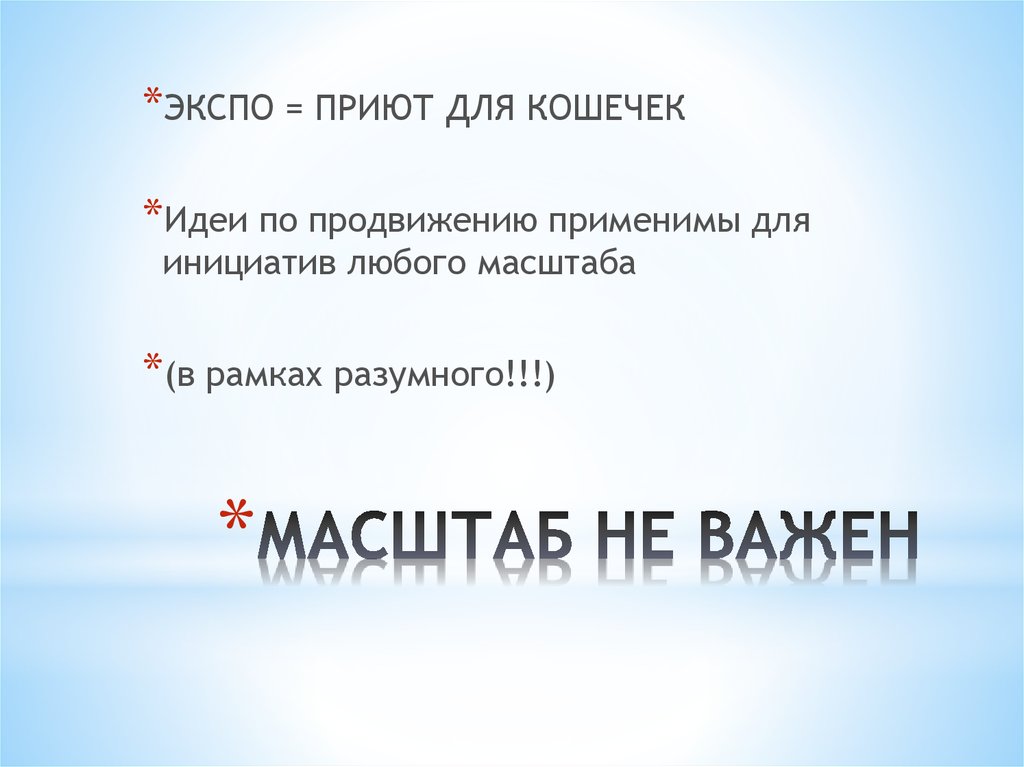 *ЭКСПО = ПРИЮТ ДЛЯ КОШЕЧЕК

*Идеи по продвижению применимы для инициатив любого масштаба

*(в рамках разумного!!!)

*МАСШТАБ НЕ ВАЖЕН